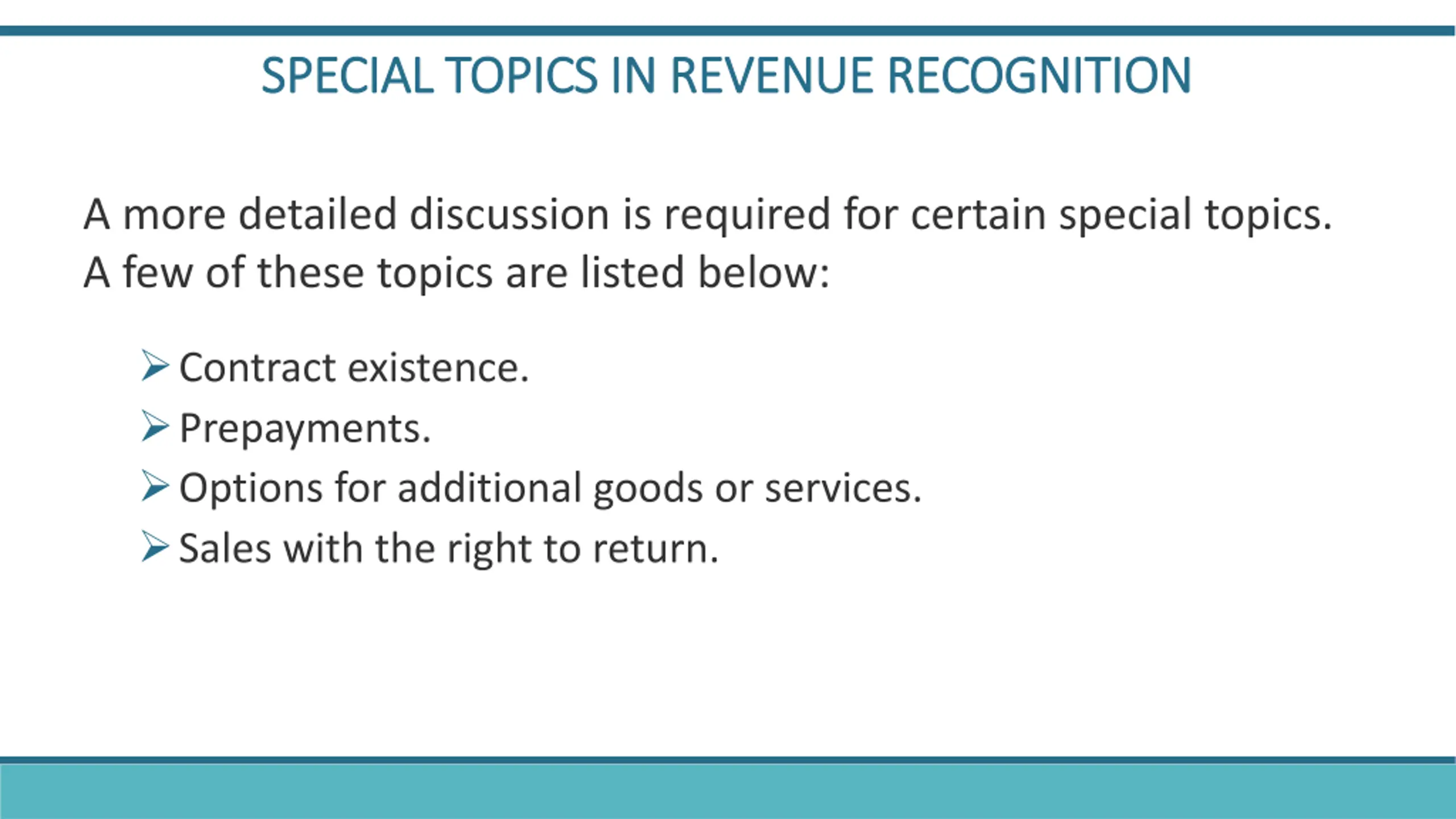 SPECIAL TOPICS IN REVENUE RECOGNITION

A more detailed discussion is required for certain special topics. A few of these topics are listed below:

➢ Contract existence.
➢ Prepayments.
➢ Options for additional goods or services.
➢ Sales with the right to return.